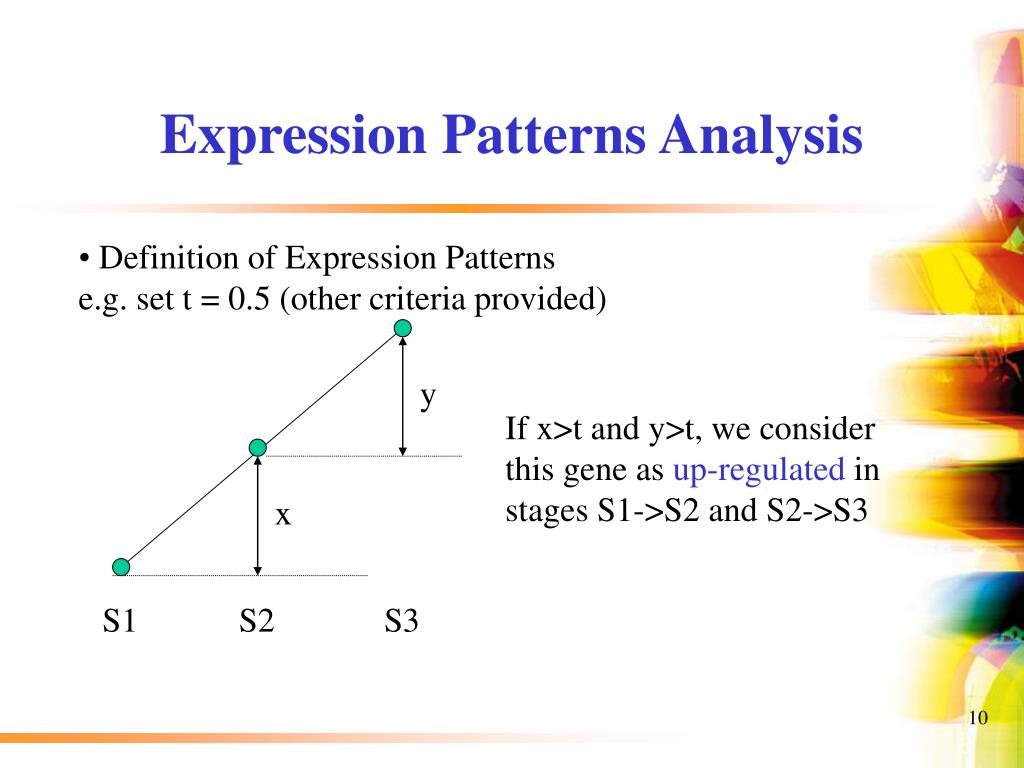 Expression Patterns Analysis

• Definition of Expression Patterns
e.g. set t = 0.5 (other criteria provided)

y

x

S1 S2 S3

If x>t and y>t, we consider this gene as up-regulated in stages S1->S2 and S2->S3

10